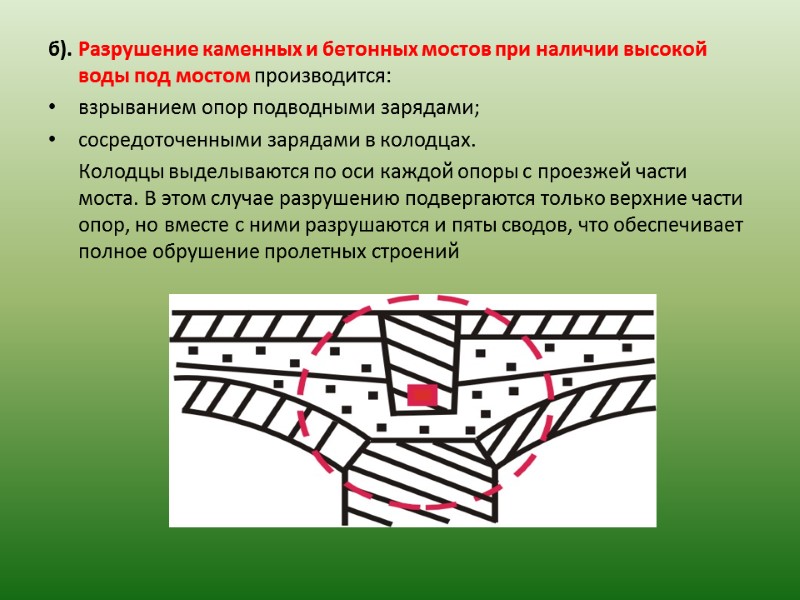 б). Разрушение каменных и бетонных мостов при наличии высокой воды под мостом производится:

• взрыванием опор подводными зарядами;

• сосредоточенными зарядами в колодцах.

Колодцы выделываются по оси каждой опоры с проезжей части моста. В этом случае разрушению подвергаются только верхние части опор, но вместе с ними разрушаются и пяты сводов, что обеспечивает полное обрушение пролетных строений